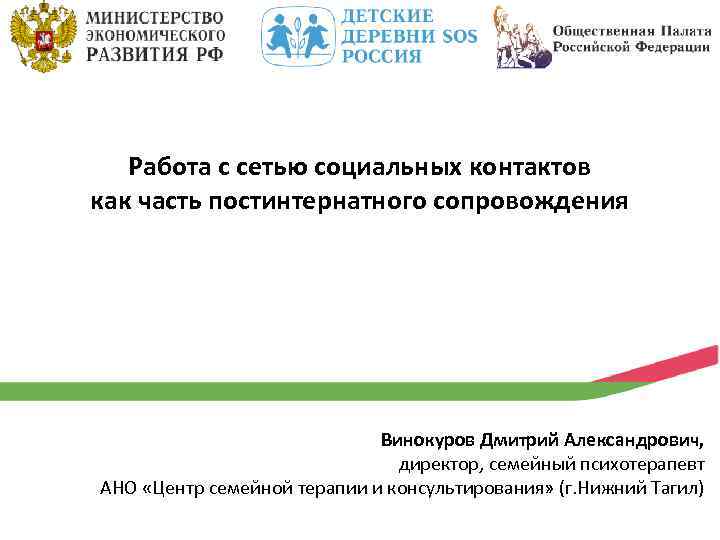 МИНИСТЕРСТВО ЭКОНОМИЧЕСКОГО РАЗВИТИЯ РФ

ДЕТСКИЕ ДЕРЕВНИ SOS РОССИЯ

Общественная Палата Российской Федерации

Работа с сетью социальных контактов как часть постинтернатного сопровождения

Винокуров Дмитрий Александрович,
директор, семейный психотерапевт
АНО «Центр семейной терапии и консультирования» (г.Нижний Тагил)